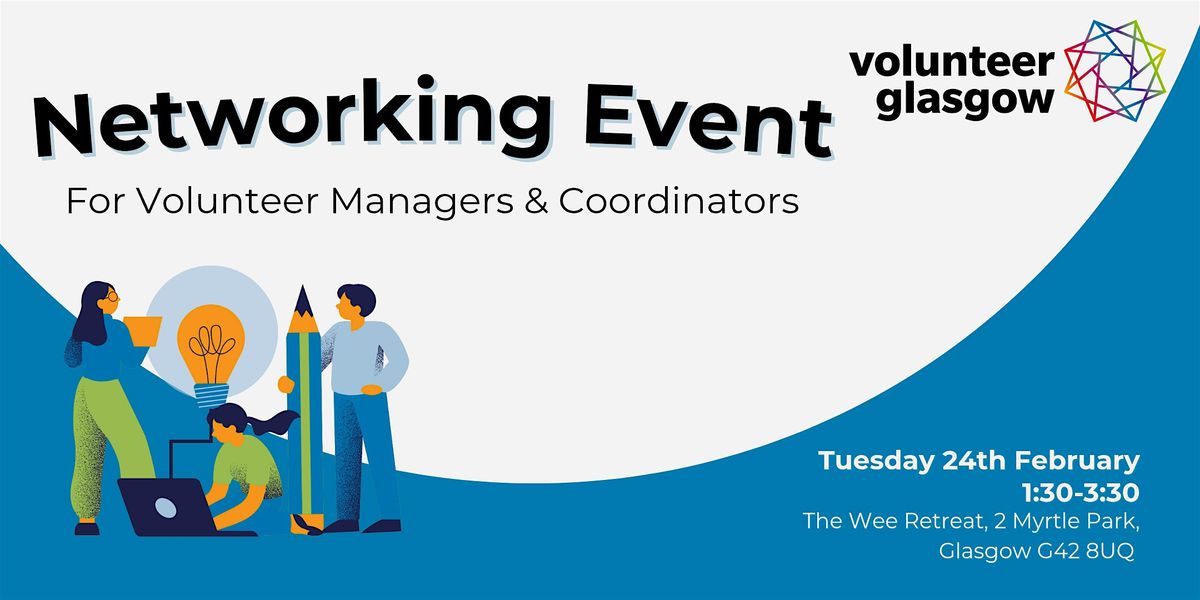 volunteer glasgow

Networking Event

For Volunteer Managers & Coordinators

Tuesday 24th February
1:30-3:30
The Wee Retreat, 2 Myrtle Park,
Glasgow G42 8UQ